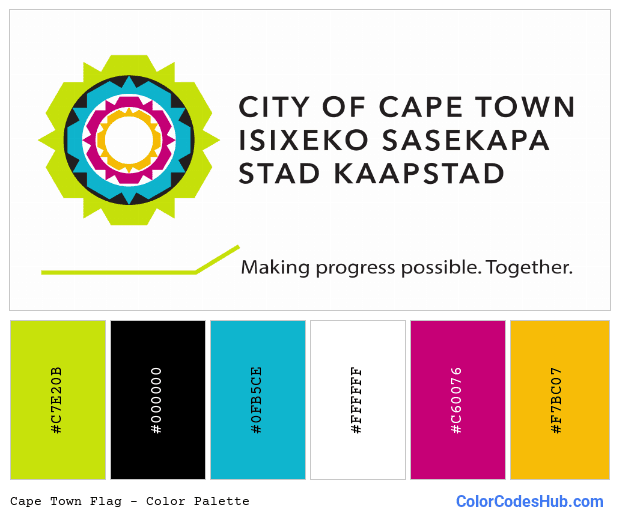 CITY OF CAPE TOWN
ISIXEKO SASEKAPA
STAD KAAPSTAD

Making progress possible. Together.

#C7E20B

#000000

#0FB5CE

#FFFFFF

#C60076

#F7BC07

Cape Town Flag - Color Palette

ColorCodesHub.com